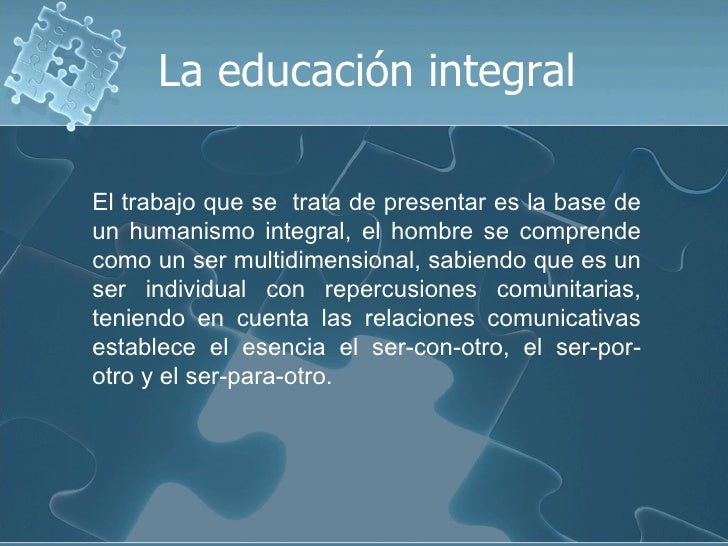 La educación integral

El trabajo que se trata de presentar es la base de un humanismo integral, el hombre se comprende como un ser multidimensional, sabiendo que es un ser individual con repercusiones comunitarias, teniendo en cuenta las relaciones comunicativas establece el esencia el ser-con-otro, el ser-por-otro y el ser-para-otro.